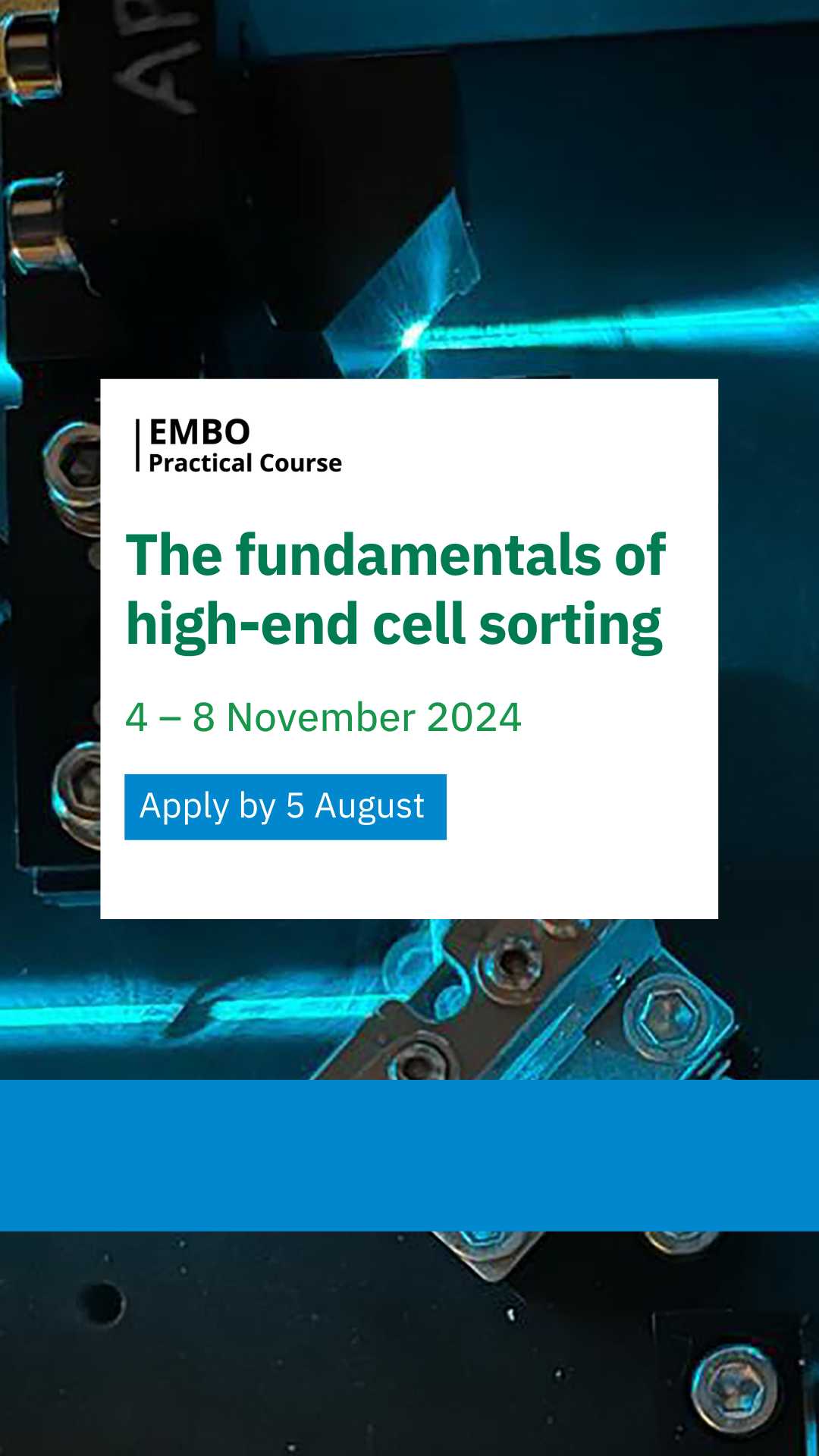 EMBO
Practical Course

The fundamentals of high-end cell sorting

4 – 8 November 2024

Apply by 5 August